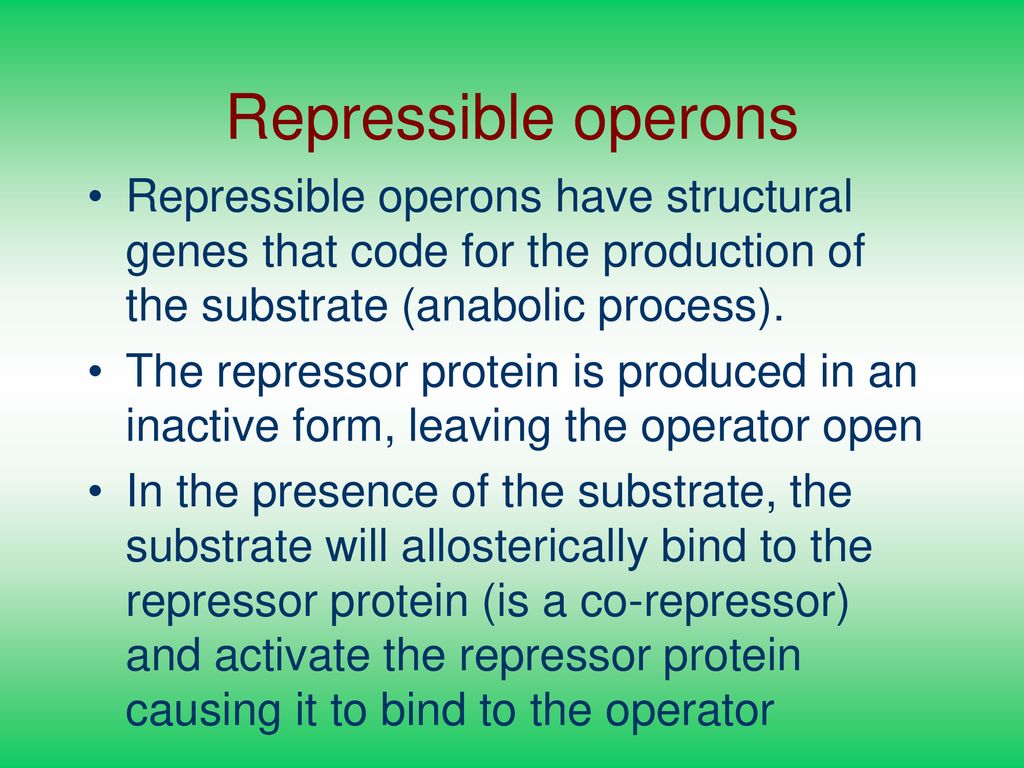 Repressible operons

• Repressible operons have structural genes that code for the production of the substrate (anabolic process).

• The repressor protein is produced in an inactive form, leaving the operator open

• In the presence of the substrate, the substrate will allosterically bind to the repressor protein (is a co-repressor) and activate the repressor protein causing it to bind to the operator